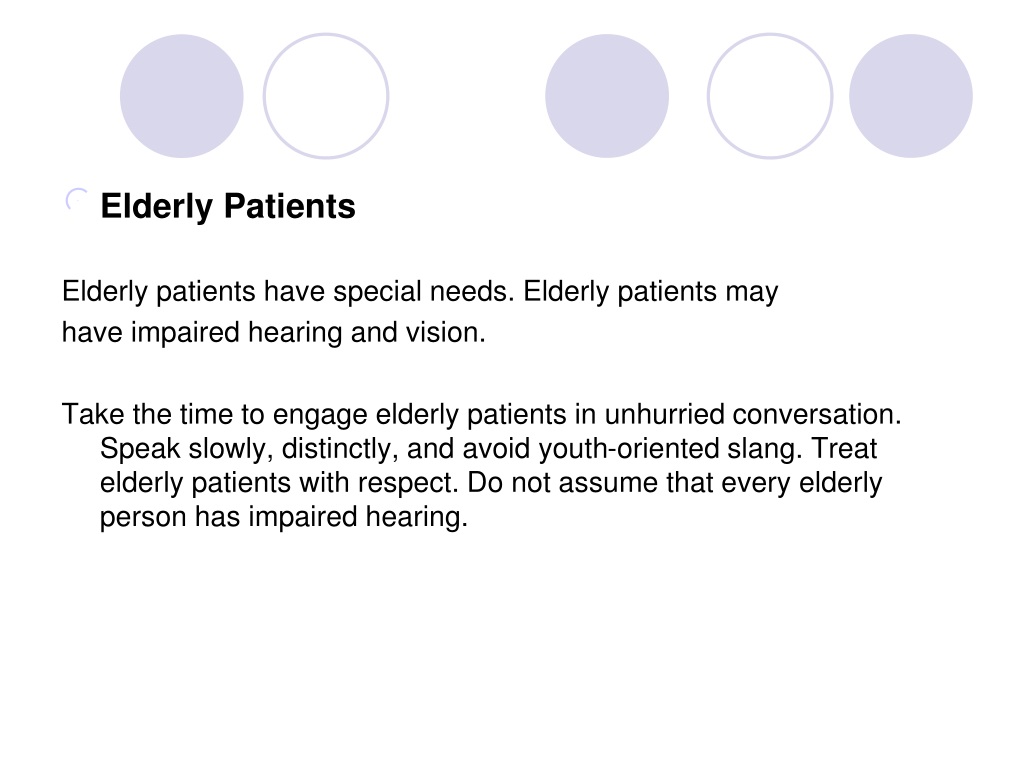 Elderly Patients

Elderly patients have special needs. Elderly patients may have impaired hearing and vision.

Take the time to engage elderly patients in unhurried conversation. Speak slowly, distinctly, and avoid youth-oriented slang. Treat elderly patients with respect. Do not assume that every elderly person has impaired hearing.